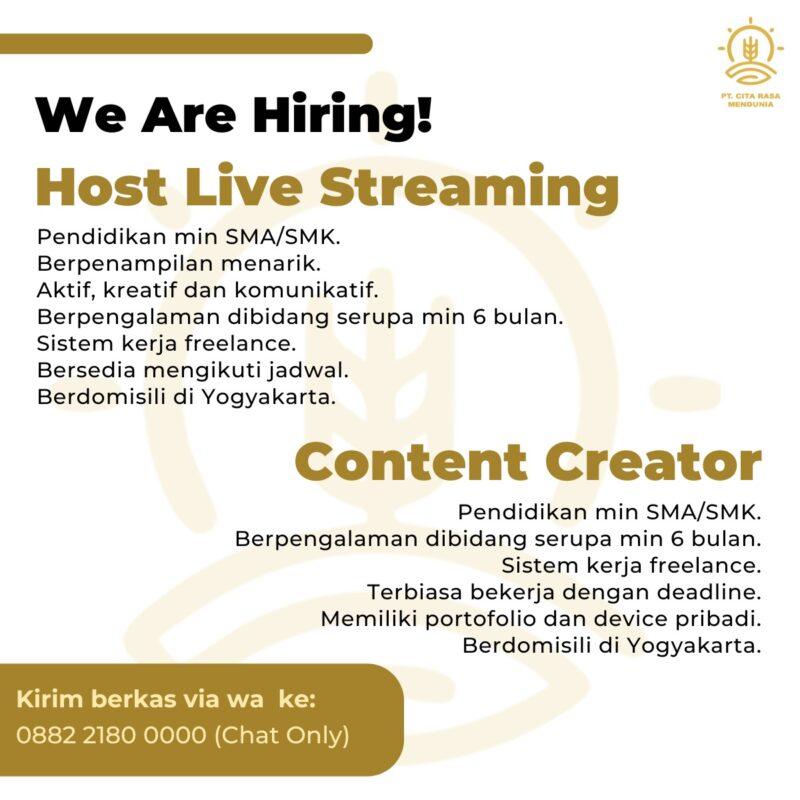 PT. CITA RASA MENDUNIA

We Are Hiring!

Host Live Streaming

Pendidikan min SMA/SMK.
Berpenampilan menarik.
Aktif, kreatif dan komunikatif.
Berpengalaman dibidang serupa min 6 bulan.
Sistem kerja freelance.
Bersedia mengikuti jadwal.
Berdomisili di Yogyakarta.

Content Creator

Pendidikan min SMA/SMK.
Berpengalaman dibidang serupa min 6 bulan.
Sistem kerja freelance.
Terbiasa bekerja dengan deadline.
Memiliki portofolio dan device pribadi.
Berdomisili di Yogyakarta.

Kirim berkas via wa ke:
0882 2180 0000 (Chat Only)